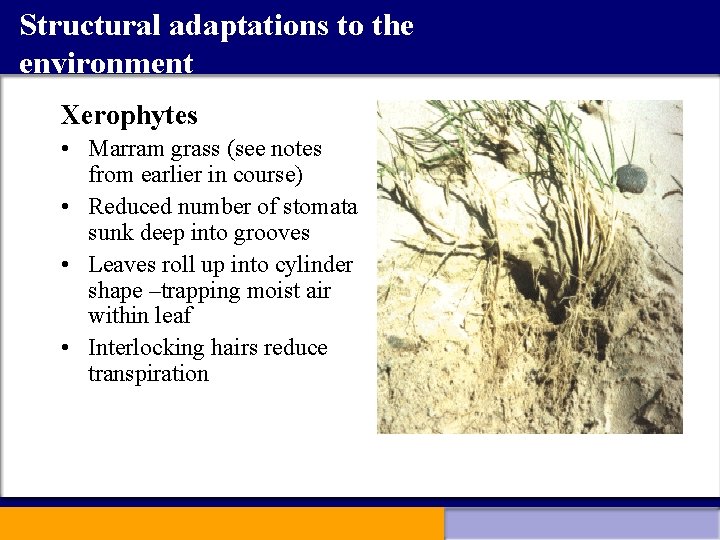 Structural adaptations to the environment

Xerophytes

• Marram grass (see notes from earlier in course)
• Reduced number of stomata sunk deep into grooves
• Leaves roll up into cylinder shape –trapping moist air within leaf
• Interlocking hairs reduce transpiration